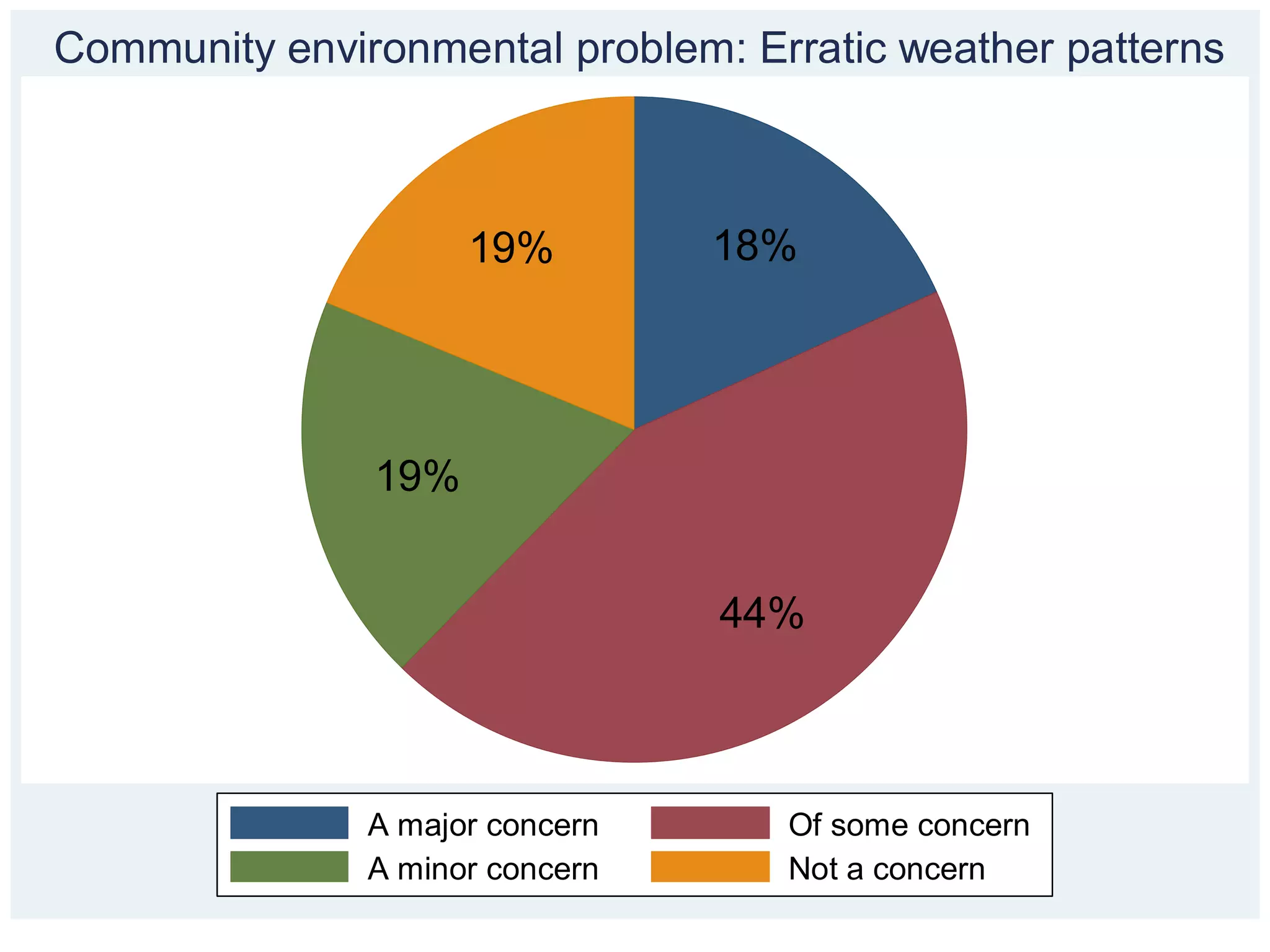 Community environmental problem: Erratic weather patterns

19%

18%

19%

44%

A major concern
Of some concern
A minor concern
Not a concern